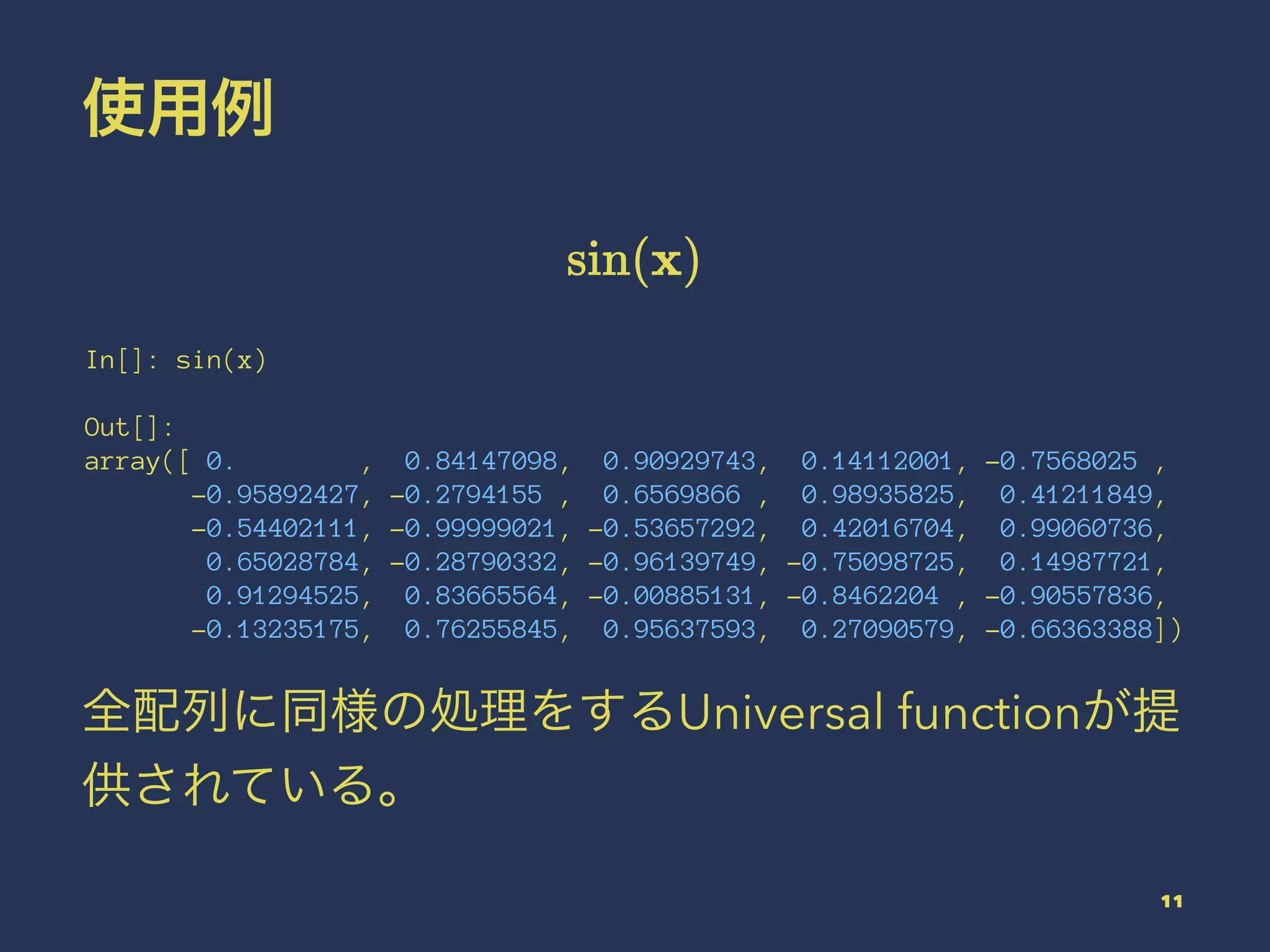 使用例

$\sin(\mathbf{x})$

In[]: sin(x)

Out[]:
array([ 0.        ,  0.84147098,  0.90929743,  0.14112001, -0.7568025 ,
       -0.95892427, -0.2794155 ,  0.6569866 ,  0.98935825,  0.41211849,
       -0.54402111, -0.99999021, -0.53657292,  0.42016704,  0.99060736,
        0.65028784, -0.28790332, -0.96139749, -0.75098725,  0.14987721,
        0.91294525,  0.83665564, -0.00885131, -0.8462204 , -0.90557836,
       -0.13235175,  0.76255845,  0.95637593,  0.27090579, -0.66363388])

全配列に同様の処理をするUniversal functionが提供されている。

11